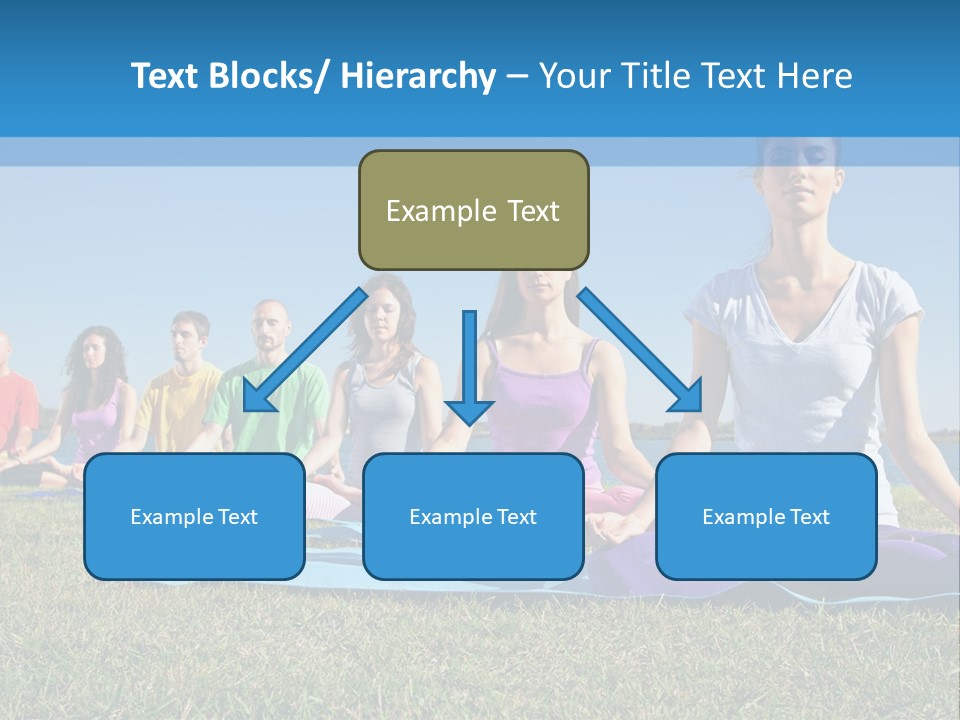 Text Blocks/ Hierarchy – Your Title Text Here

Example Text

Example Text

Example Text

Example Text